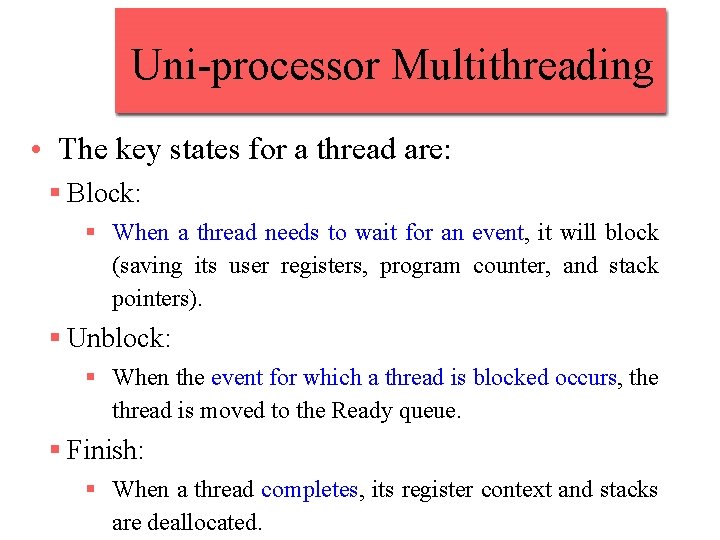 Uni-processor Multithreading

• The key states for a thread are:

▪ Block:

▪ When a thread needs to wait for an event, it will block (saving its user registers, program counter, and stack pointers).

▪ Unblock:

▪ When the event for which a thread is blocked occurs, the thread is moved to the Ready queue.

▪ Finish:

▪ When a thread completes, its register context and stacks are deallocated.